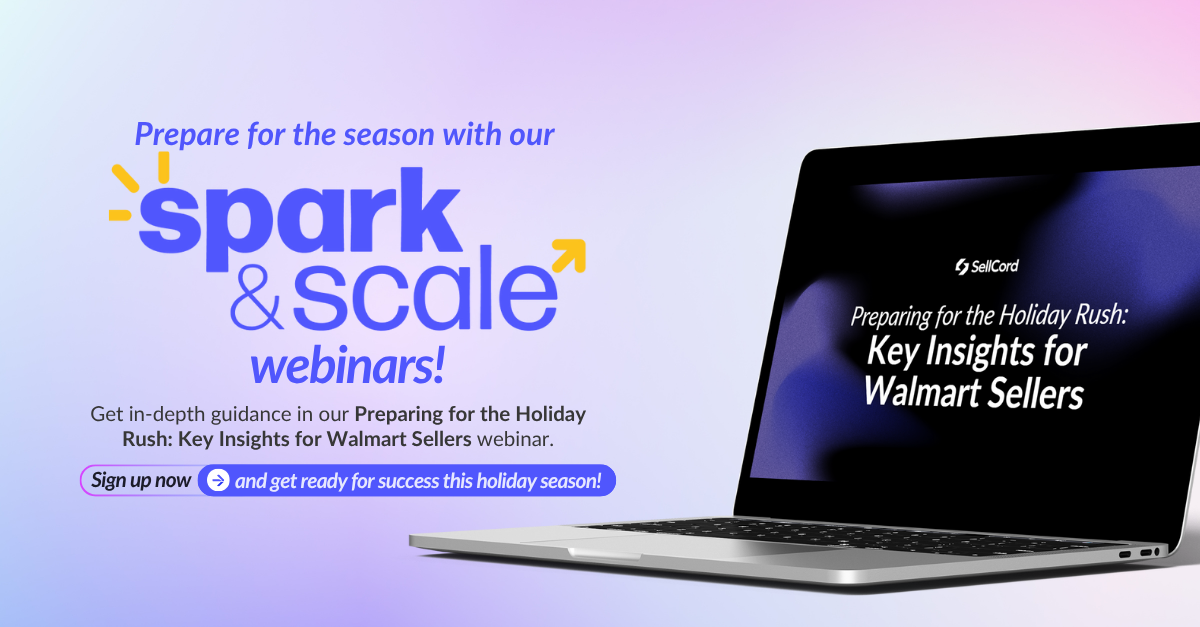 Prepare for the season with our

spark & scale

webinars!

Get in-depth guidance in our Preparing for the Holiday Rush: Key Insights for Walmart Sellers webinar.

Sign up now and get ready for success this holiday season!

SellCord

Preparing for the Holiday Rush:

Key Insights for Walmart Sellers